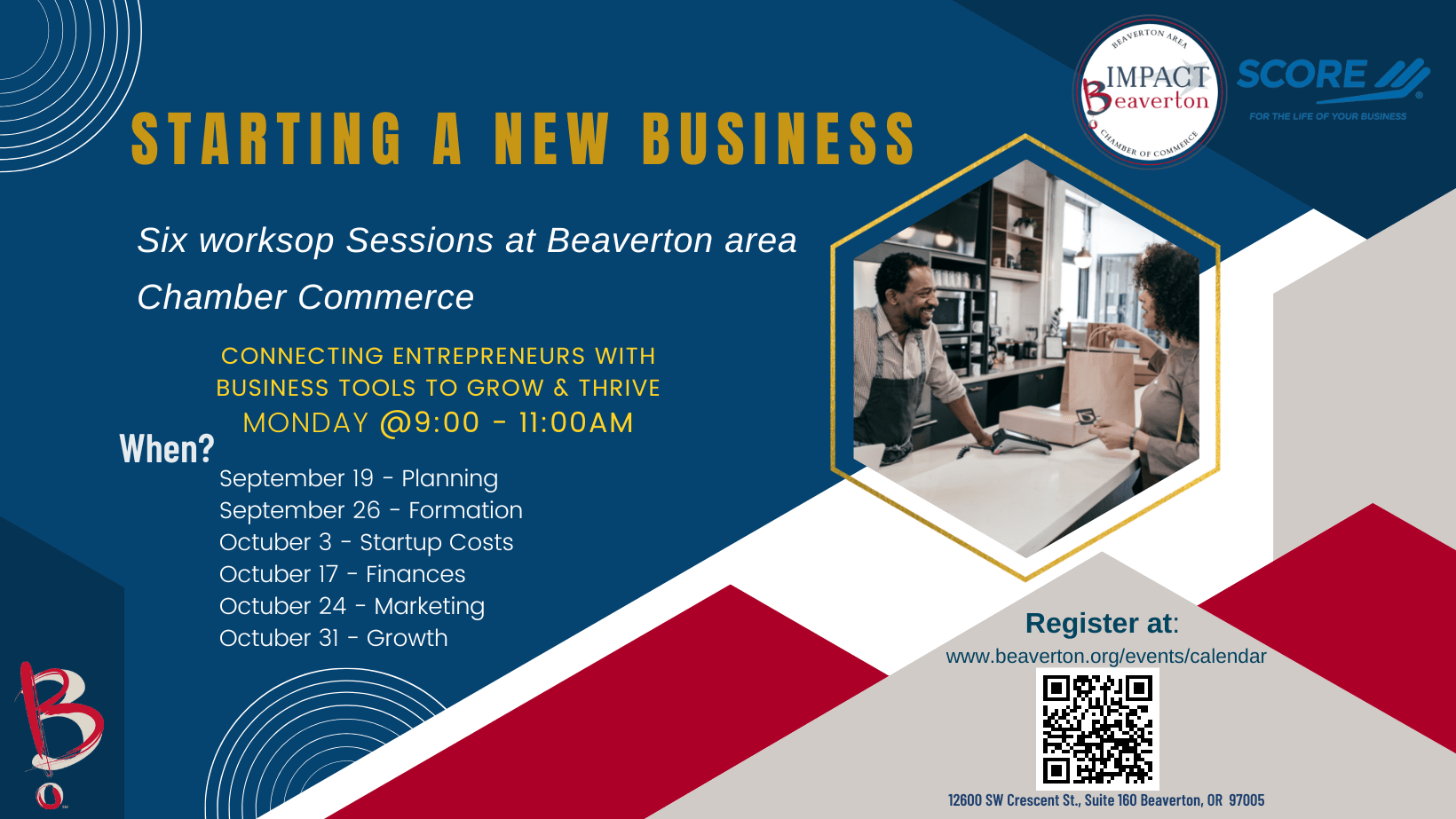 BEAVERTON AREA
IMPACT
Beaverton
CHAMBER OF COMMERCE

SCORE
FOR THE LIFE OF YOUR BUSINESS

STARTING A NEW BUSINESS

Six worksop Sessions at Beaverton area Chamber Commerce

CONNECTING ENTREPRENEURS WITH BUSINESS TOOLS TO GROW & THRIVE
MONDAY @9:00 - 11:00AM

When?
September 19 - Planning
September 26 - Formation
October 3 - Startup Costs
October 17 - Finances
October 24 - Marketing
October 31 - Growth

Register at:
www.beaverton.org/events/calendar

12600 SW Crescent St., Suite 160 Beaverton, OR 97005